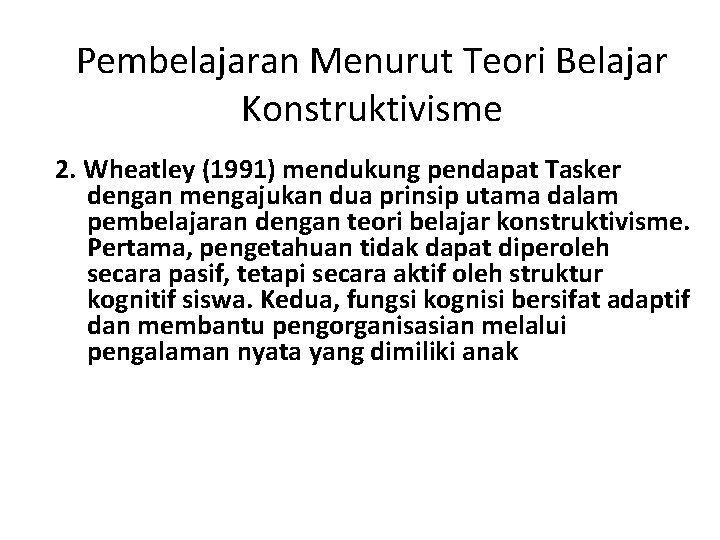 Pembelajaran Menurut Teori Belajar Konstruktivisme

2. Wheatley (1991) mendukung pendapat Tasker dengan mengajukan dua prinsip utama dalam pembelajaran dengan teori belajar konstruktivisme. Pertama, pengetahuan tidak dapat diperoleh secara pasif, tetapi secara aktif oleh struktur kognitif siswa. Kedua, fungsi kognisi bersifat adaptif dan membantu pengorganisasian melalui pengalaman nyata yang dimiliki anak